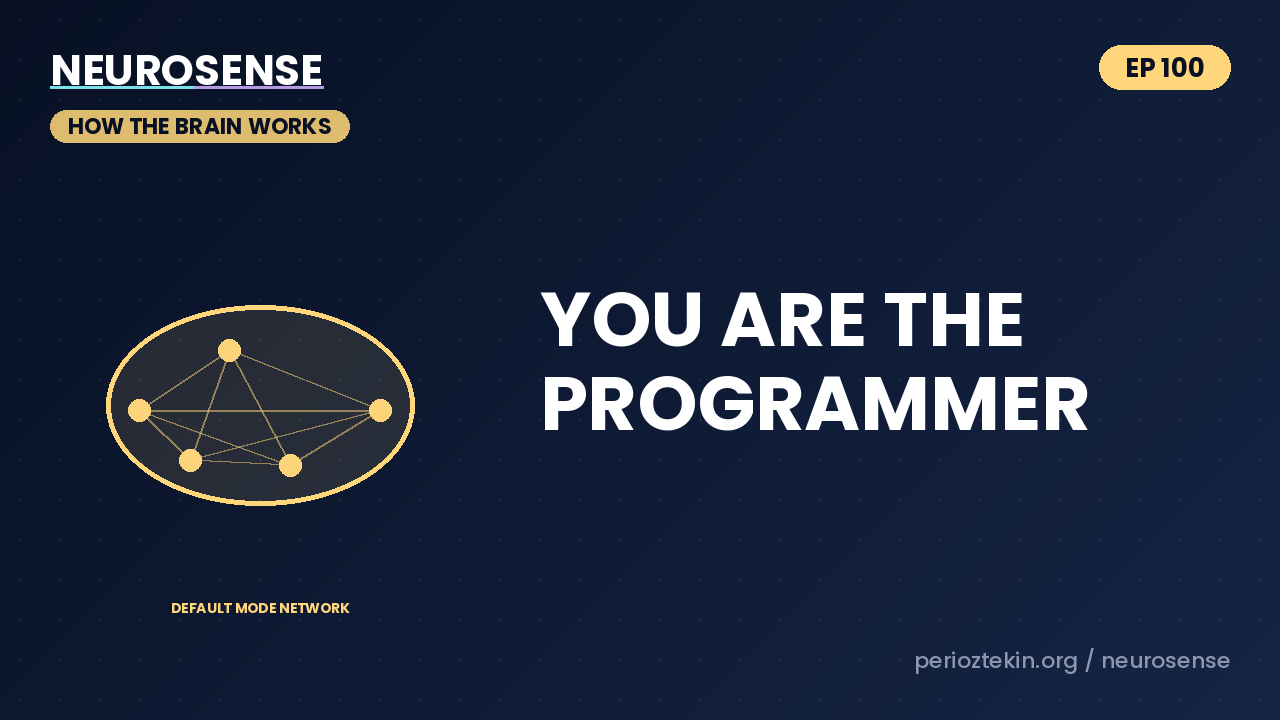 NEUROSENSE

HOW THE BRAIN WORKS

EP 100

YOU ARE THE PROGRAMMER

DEFAULT MODE NETWORK

perioztekin.org / neurosense